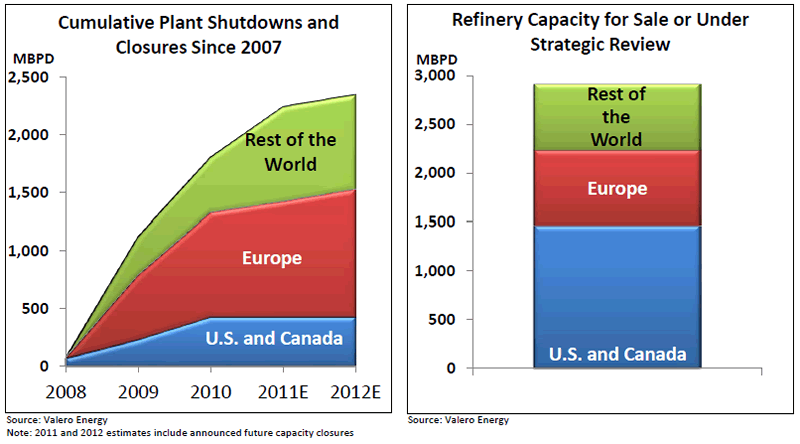 Cumulative Plant Shutdowns and Closures Since 2007

MBPD

2,500
2,000
1,500
1,000
500
0

Rest of the World

Europe

U.S. and Canada

2008 2009 2010 2011E 2012E

Source: Valero Energy
Note: 2011 and 2012 estimates include announced future capacity closures

Refinery Capacity for Sale or Under Strategic Review

MBPD

3,000
2,500
2,000
1,500
1,000
500
0

Rest of the World

Europe

U.S. and Canada

Source: Valero Energy